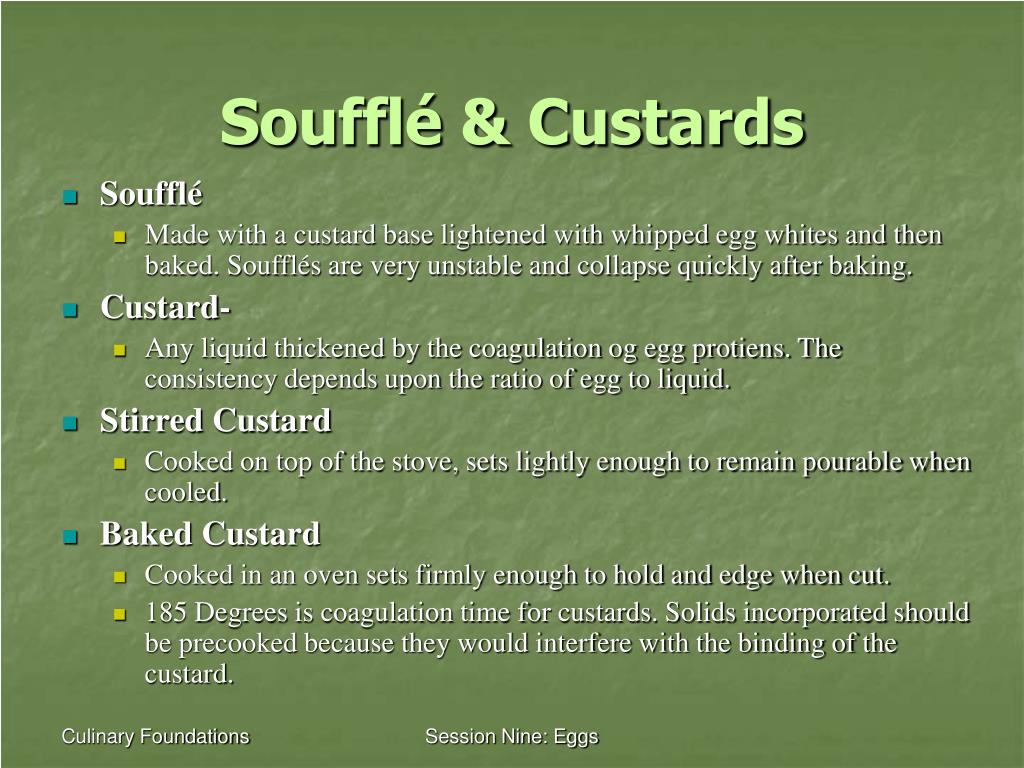 Soufflé & Custards

Soufflé
Made with a custard base lightened with whipped egg whites and then baked. Soufflés are very unstable and collapse quickly after baking.

Custard-
Any liquid thickened by the coagulation og egg protiens. The consistency depends upon the ratio of egg to liquid.

Stirred Custard
Cooked on top of the stove, sets lightly enough to remain pourable when cooled.

Baked Custard
Cooked in an oven sets firmly enough to hold and edge when cut.
185 Degrees is coagulation time for custards. Solids incorporated should be precooked because they would interfere with the binding of the custard.

Culinary Foundations

Session Nine: Eggs